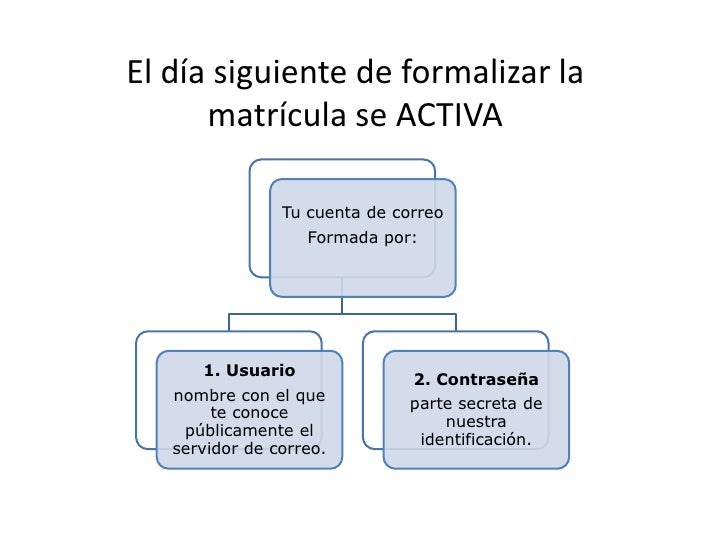 El día siguiente de formalizar la matrícula se ACTIVA

Tu cuenta de correo
Formada por:

1. Usuario
nombre con el que te conoce públicamente el servidor de correo.

2. Contraseña
parte secreta de nuestra identificación.